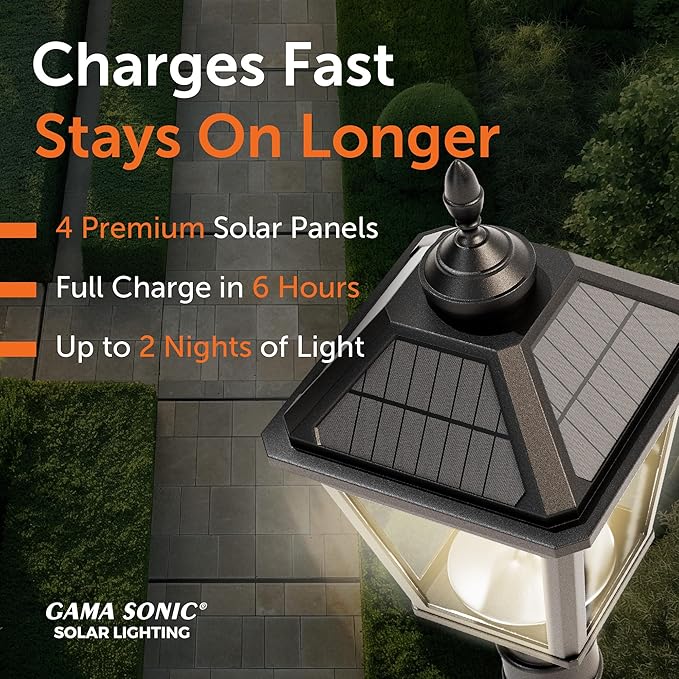 Charges Fast
Stays On Longer

4 Premium Solar Panels

Full Charge in 6 Hours

Up to 2 Nights of Light

GAMA SONIC®
SOLAR LIGHTING